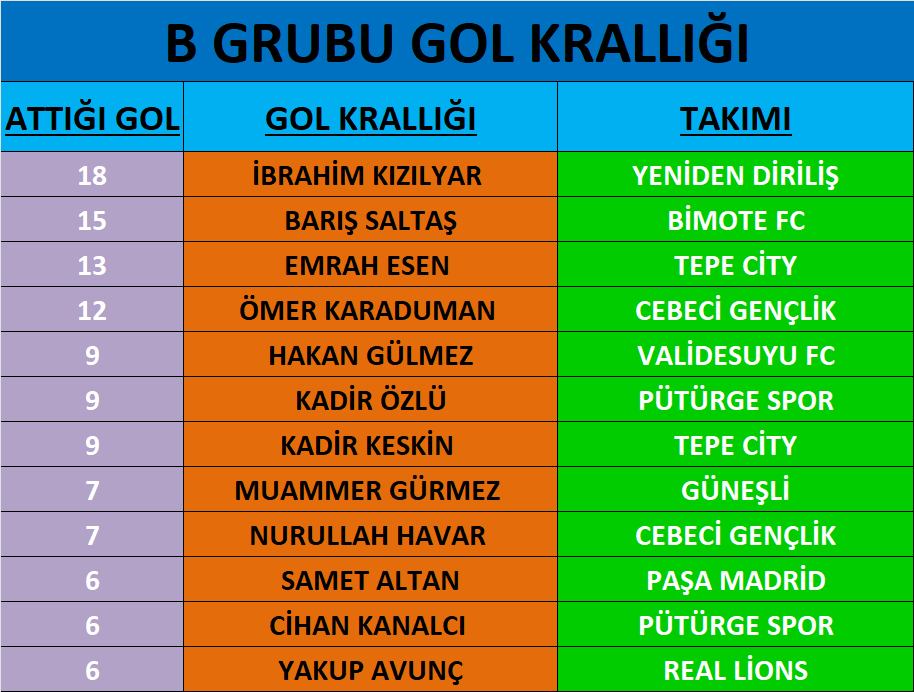 B GRUBU GOL KRALLIĞI

| ATTIĞI GOL | GOL KRALLIĞI | TAKIMI |
|---|---|---|
| 18 | İBRAHİM KIZILYAR | YENİDEN DİRİLİŞ |
| 15 | BARIŞ SALTAŞ | BİMOTE FC |
| 13 | EMRAH ESEN | TEPE CİTY |
| 12 | ÖMER KARADUMAN | CEBECİ GENÇLİK |
| 9 | HAKAN GÜLMEZ | VALİDESUYU FC |
| 9 | KADİR ÖZLÜ | PÜTÜRGE SPOR |
| 9 | KADİR KESKİN | TEPE CİTY |
| 7 | MUAMMER GÜRMEZ | GÜNEŞLİ |
| 7 | NURULLAH HAVAR | CEBECİ GENÇLİK |
| 6 | SAMET ALTAN | PAŞA MADRİD |
| 6 | CİHAN KANALCI | PÜTÜRGE SPOR |
| 6 | YAKUP AVUNÇ | REAL LİONS |